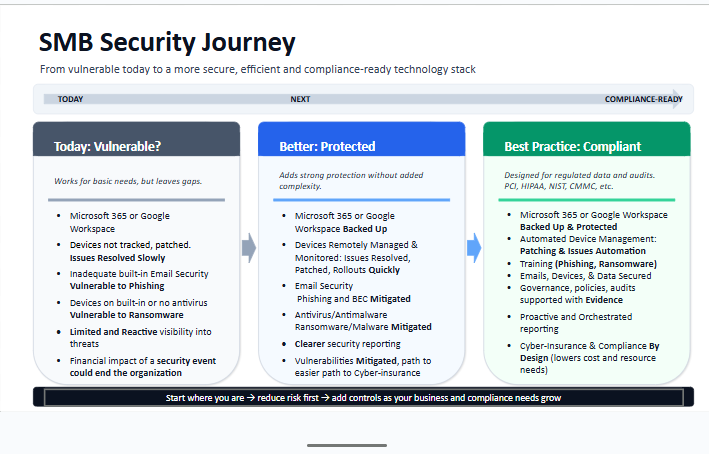 SMB Security Journey

From vulnerable today to a more secure, efficient and compliance-ready technology stack

TODAY NEXT COMPLIANCE-READY

Today: Vulnerable?

Works for basic needs, but leaves gaps.

- Microsoft 365 or Google Workspace
- Devices not tracked, patched. Issues Resolved Slowly
- Inadequate built-in Email Security Vulnerable to Phishing
- Devices on built-in or no antivirus Vulnerable to Ransomware
- Limited and Reactive visibility into threats
- Financial impact of a security event could end the organization

Better: Protected

Adds strong protection without added complexity.

- Microsoft 365 or Google Workspace Backed Up
- Devices Remotely Managed & Monitored: Issues Resolved, Patched, Rollouts Quickly
- Email Security Phishing and BEC Mitigated
- Antivirus/Antimalware Ransomware/Malware Mitigated
- Clearer security reporting
- Vulnerabilities Mitigated, path to easier path to Cyber-insurance

Best Practice: Compliant

Designed for regulated data and audits. PCI, HIPAA, NIST, CMMC, etc.

- Microsoft 365 or Google Workspace Backed Up & Protected
- Automated Device Management: Patching & Issues Automation
- Training (Phishing, Ransomware)
- Emails, Devices, & Data Secured
- Governance, policies, audits supported with Evidence
- Proactive and Orchestrated reporting
- Cyber-Insurance & Compliance By Design (lowers cost and resource needs)

Start where you are → reduce risk first → add controls as your business and compliance needs grow